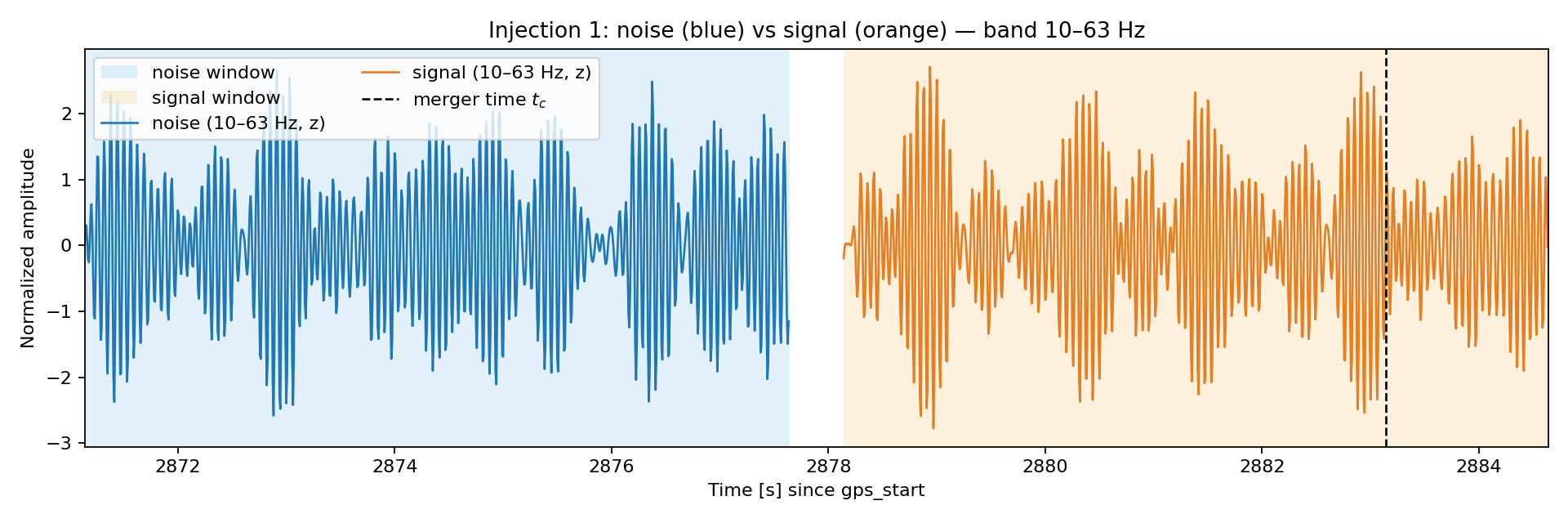 Injection 1: noise (blue) vs signal (orange) — band 10–63 Hz

noise window
signal window
noise (10–63 Hz, z)
signal (10–63 Hz, z)
merger time $t_c$

Normalized amplitude

2
1
0
−1
−2
−3

2872
2874
2876
2878
2880
2882
2884

Time [s] since gps_start